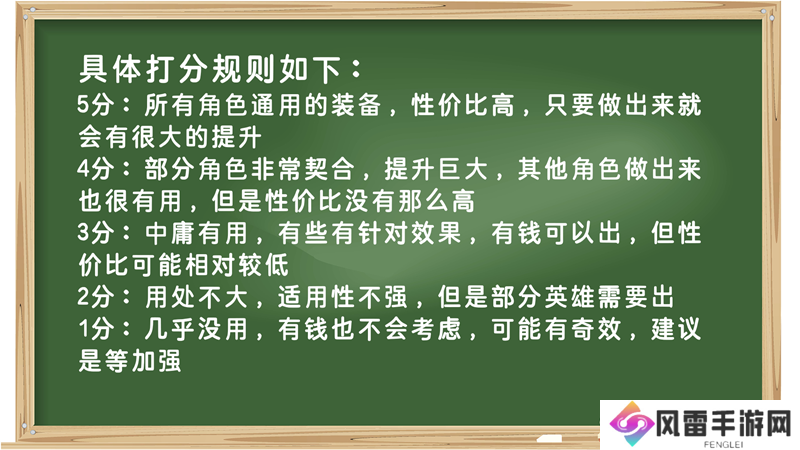 具体打分规则如下：
5分：所有角色通用的装备，性价比高，只要做出来就会有很大的提升
4分：部分角色非常契合，提升巨大，其他角色做出来也很有用，但是性价比没有那么高
3分：中庸有用，有些有针对效果，有钱可以出，但性价比可能相对较低
2分：用处不大，适用性不强，但是部分英雄需要出
1分：几乎没用，有钱也不会考虑，可能有奇效，建议是等加强

风雷手游网
FENGLEI